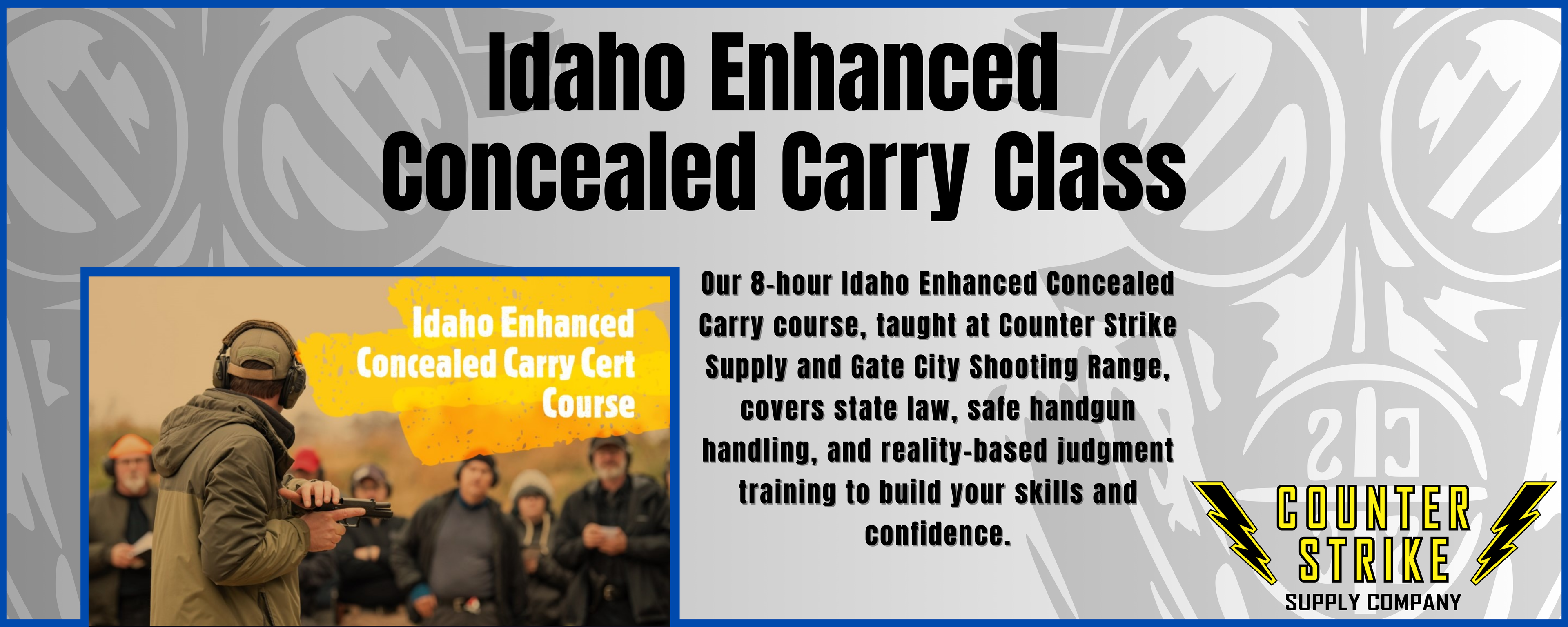 Idaho Enhanced Concealed Carry Class

Idaho Enhanced Concealed Carry Cert Course

Our 8-hour Idaho Enhanced Concealed Carry course, taught at Counter Strike Supply and Gate City Shooting Range, covers state law, safe handgun handling, and reality-based judgment training to build your skills and confidence.

CS

COUNTER STRIKE
SUPPLY COMPANY